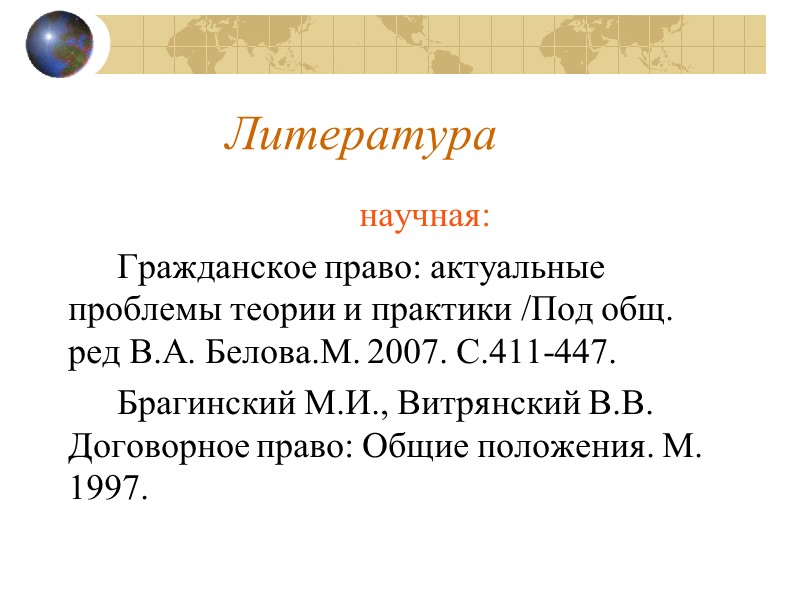 Литература

научная:

Гражданское право: актуальные проблемы теории и практики /Под общ. ред В.А. Белова.М. 2007. С.411-447.

Брагинский М.И., Витрянский В.В. Договорное право: Общие положения. М. 1997.